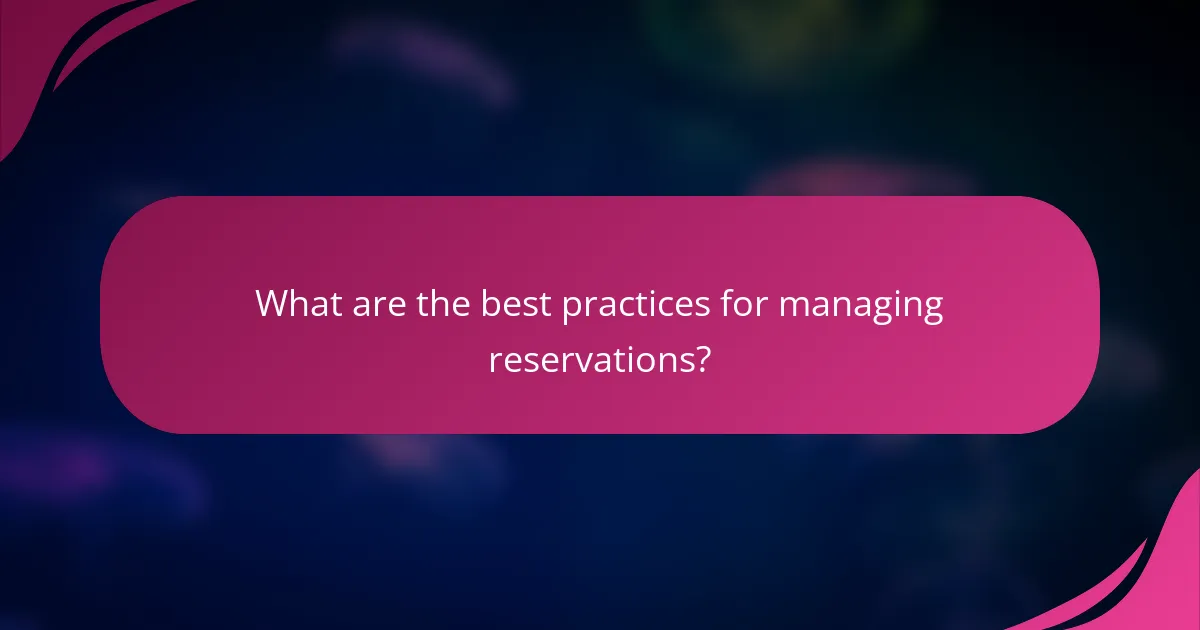 What are the best practices for managing reservations?